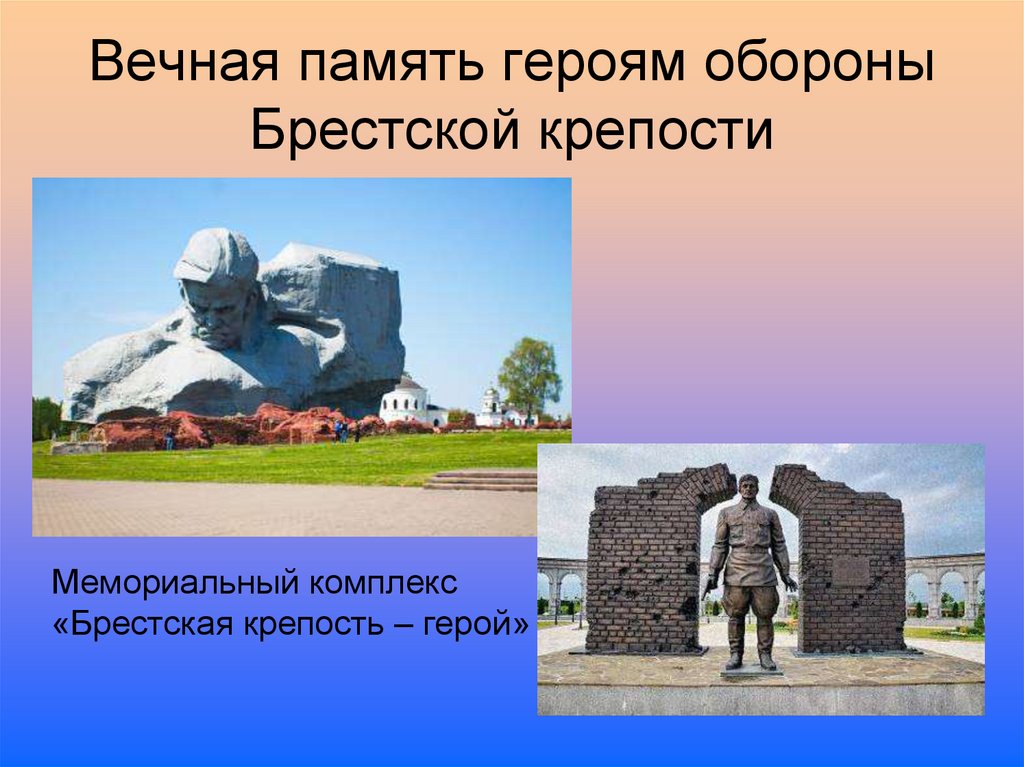 Вечная память героям обороны Брестской крепости

Мемориальный комплекс «Брестская крепость – герой»